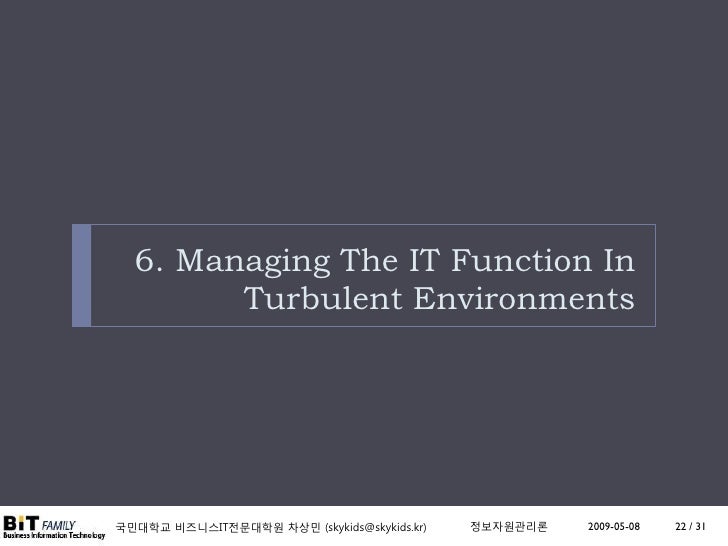 6. Managing The IT Function In Turbulent Environments

BiT FAMILY
Business Information Technology

국민대학교 비즈니스IT전문대학원 차상민 (skykids@skykids.kr)

정보자원관리론

2009-05-08

22 / 31